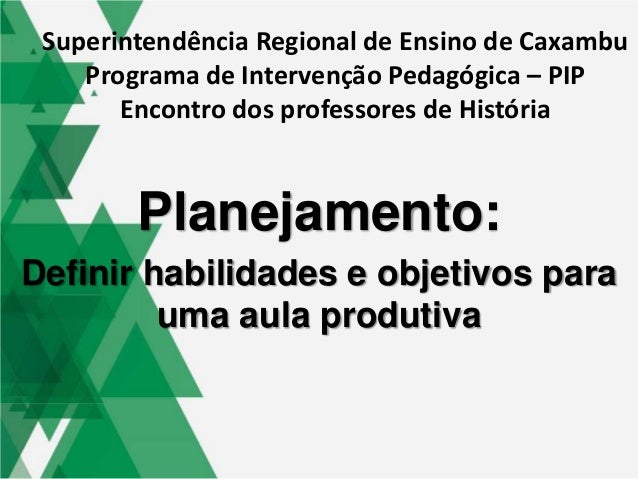 Superintendência Regional de Ensino de Caxambu
Programa de Intervenção Pedagógica – PIP
Encontro dos professores de História

Planejamento:

Definir habilidades e objetivos para uma aula produtiva